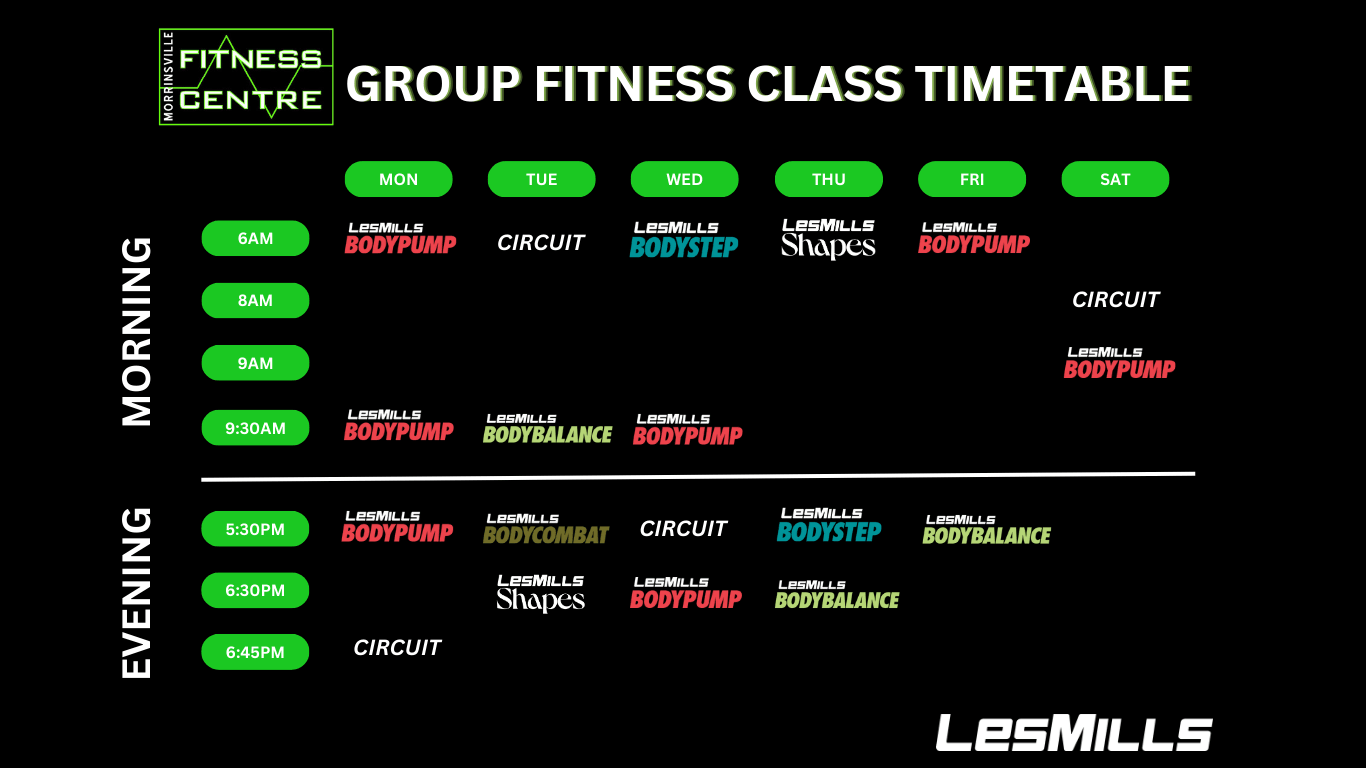 MORRINSVILLE FITNESS CENTRE

GROUP FITNESS CLASS TIMETABLE

MORNING

| | MON | TUE | WED | THU | FRI | SAT |
|---|---|---|---|---|---|---|
| 6AM | LesMills BODYPUMP | CIRCUIT | LesMills BODYSTEP | LesMills Shapes | LesMills BODYPUMP | |
| 8AM | | | | | | CIRCUIT |
| 9AM | | | | | | LesMills BODYPUMP |
| 9:30AM | LesMills BODYPUMP | LesMills BODYBALANCE | LesMills BODYPUMP | | | |

EVENING

| | MON | TUE | WED | THU | FRI | SAT |
|---|---|---|---|---|---|---|
| 5:30PM | LesMills BODYPUMP | LesMills BODYCOMBAT | CIRCUIT | LesMills BODYSTEP | LesMills BODYBALANCE | |
| 6:30PM | | LesMills Shapes | LesMills BODYPUMP | LesMills BODYBALANCE | | |
| 6:45PM | CIRCUIT | | | | | |

LesMills